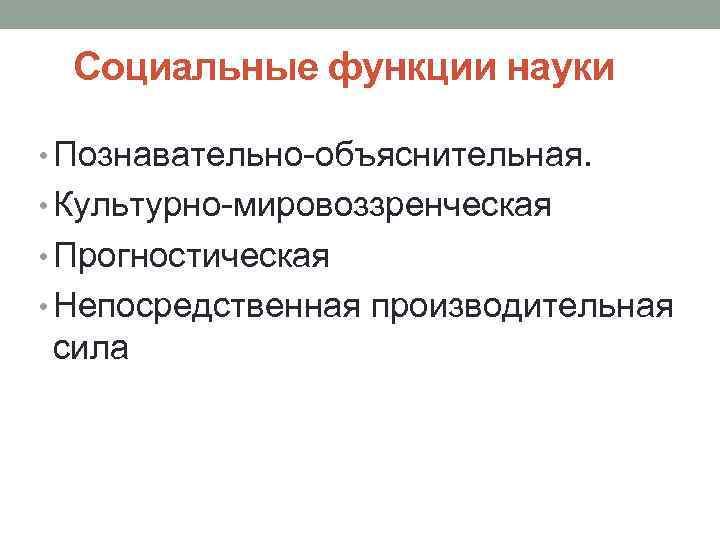 Социальные функции науки

• Познавательно-объяснительная.
• Культурно-мировоззренческая
• Прогностическая
• Непосредственная производительная сила